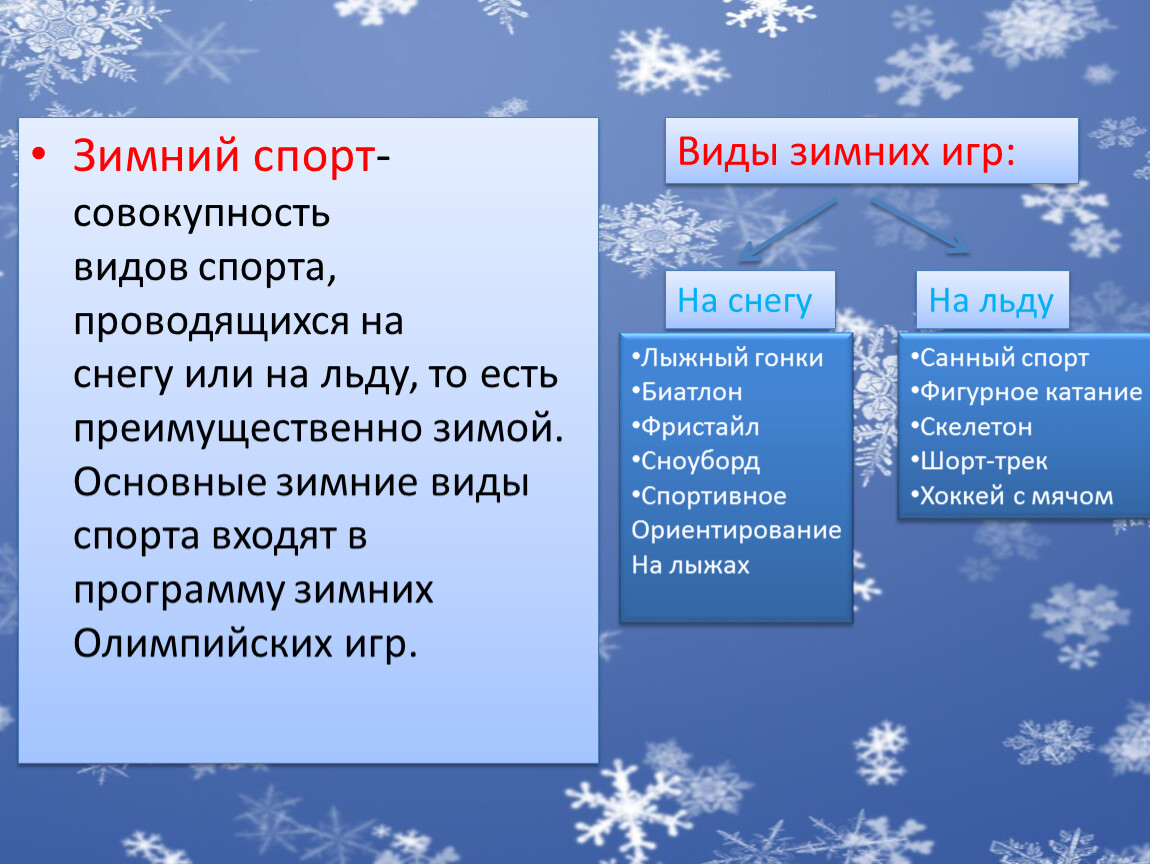 • Зимний спорт- совокупность видов спорта, проводящихся на снегу или на льду, то есть преимущественно зимой. Основные зимние виды спорта входят в программу зимних Олимпийских игр.

Виды зимних игр:

На снегу

•Лыжный гонки
•Биатлон
•Фристайл
•Сноуборд
•Спортивное Ориентирование На лыжах

На льду

•Санный спорт
•Фигурное катание
•Скелетон
•Шорт-трек
•Хоккей с мячом